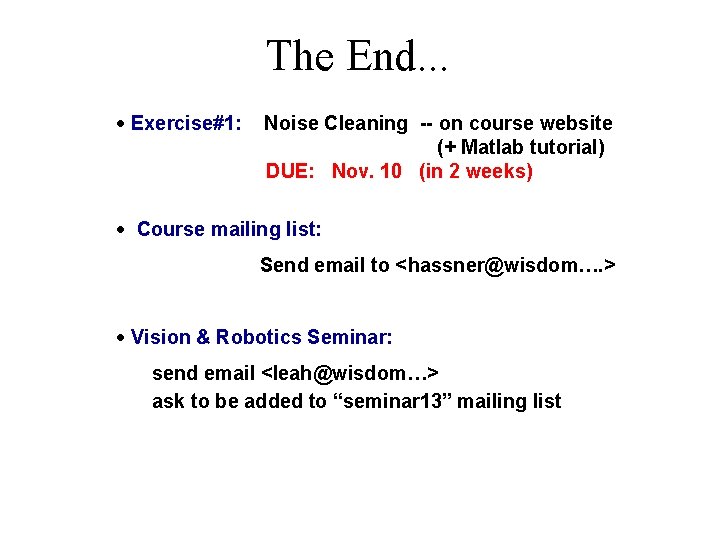 The End...

• Exercise#1: Noise Cleaning -- on course website (+ Matlab tutorial)
DUE: Nov. 10 (in 2 weeks)

• Course mailing list:

Send email to <hassner@wisdom….>

• Vision & Robotics Seminar:

send email <leah@wisdom…>
ask to be added to “seminar13” mailing list